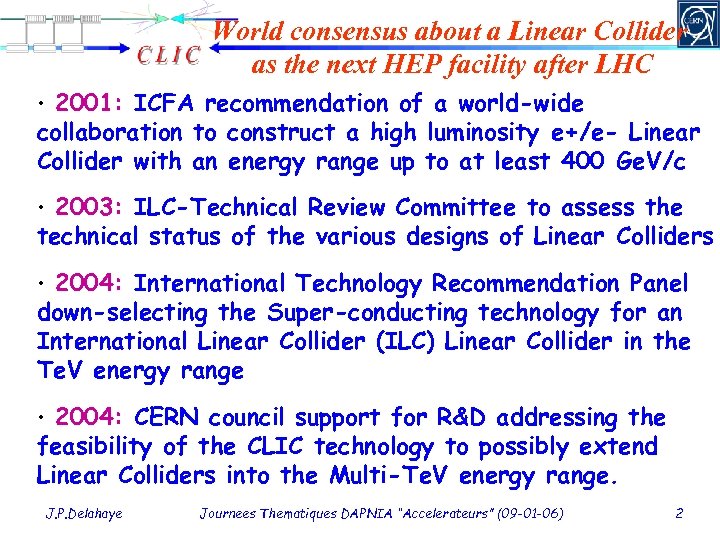 CLIC

CERN

World consensus about a Linear Collider as the next HEP facility after LHC

• 2001: ICFA recommendation of a world-wide collaboration to construct a high luminosity e+/e- Linear Collider with an energy range up to at least 400 GeV/c

• 2003: ILC-Technical Review Committee to assess the technical status of the various designs of Linear Colliders

• 2004: International Technology Recommendation Panel down-selecting the Super-conducting technology for an International Linear Collider (ILC) Linear Collider in the TeV energy range

• 2004: CERN council support for R&D addressing the feasibility of the CLIC technology to possibly extend Linear Colliders into the Multi-TeV energy range.

J.P.Delahaye Journees Thematiques DAPNIA "Accelerateurs" (09-01-06) 2